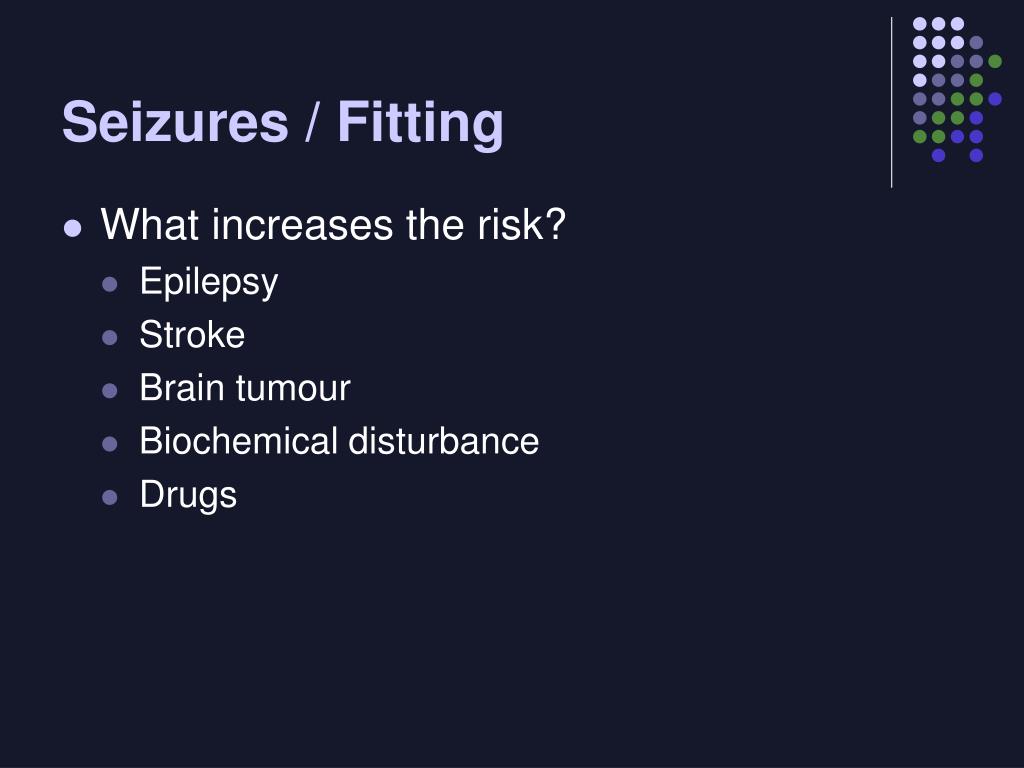 Seizures / Fitting

- What increases the risk?
  - Epilepsy
  - Stroke
  - Brain tumour
  - Biochemical disturbance
  - Drugs